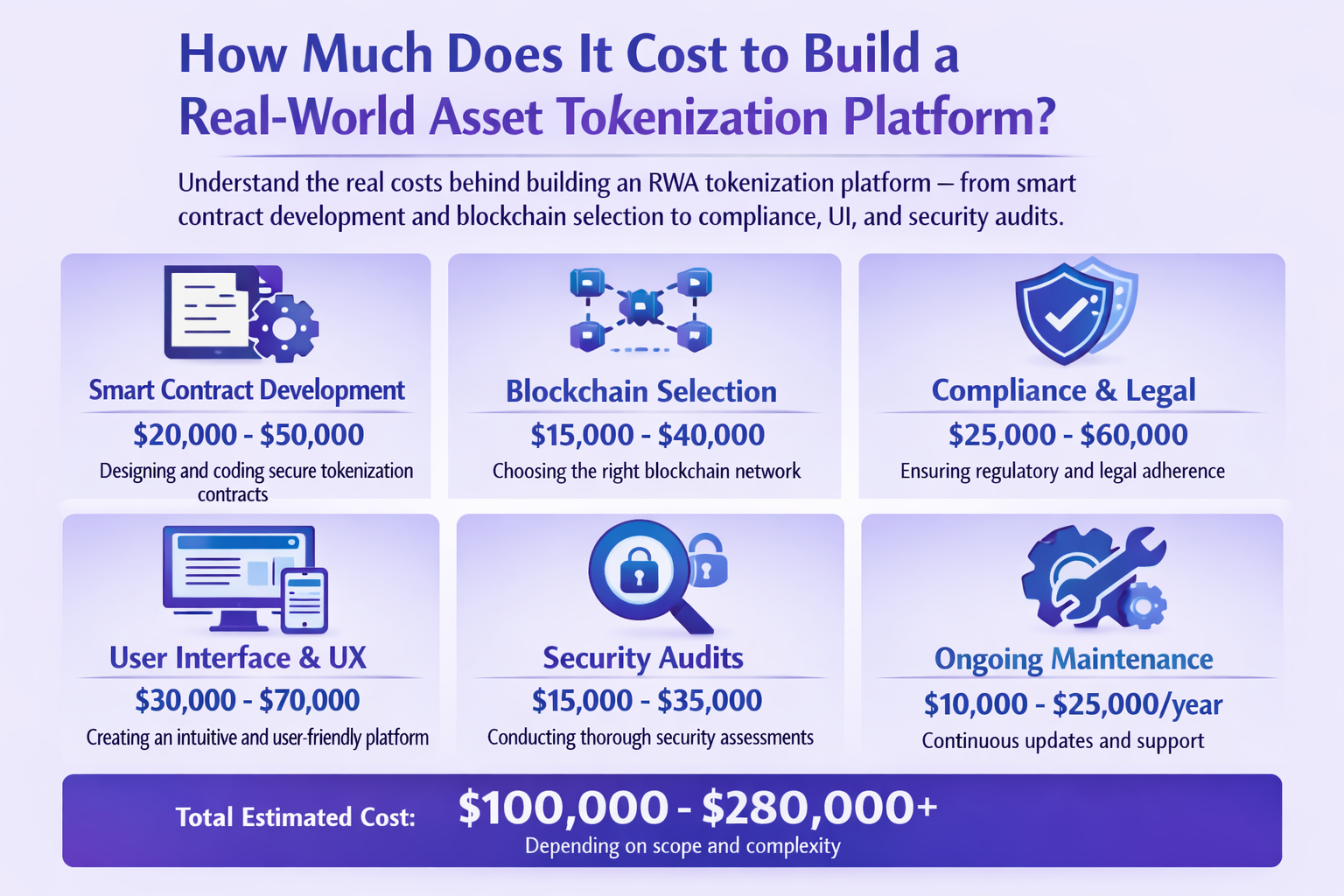 How Much Does It Cost to Build a Real-World Asset Tokenization Platform?

Understand the real costs behind building an RWA tokenization platform — from smart contract development and blockchain selection to compliance, UI, and security audits.

Smart Contract Development
$20,000 - $50,000
Designing and coding secure tokenization contracts

Blockchain Selection
$15,000 - $40,000
Choosing the right blockchain network

Compliance & Legal
$25,000 - $60,000
Ensuring regulatory and legal adherence

User Interface & UX
$30,000 - $70,000
Creating an intuitive and user-friendly platform

Security Audits
$15,000 - $35,000
Conducting thorough security assessments

Ongoing Maintenance
$10,000 - $25,000/year
Continuous updates and support

Total Estimated Cost: $100,000 - $280,000+
Depending on scope and complexity